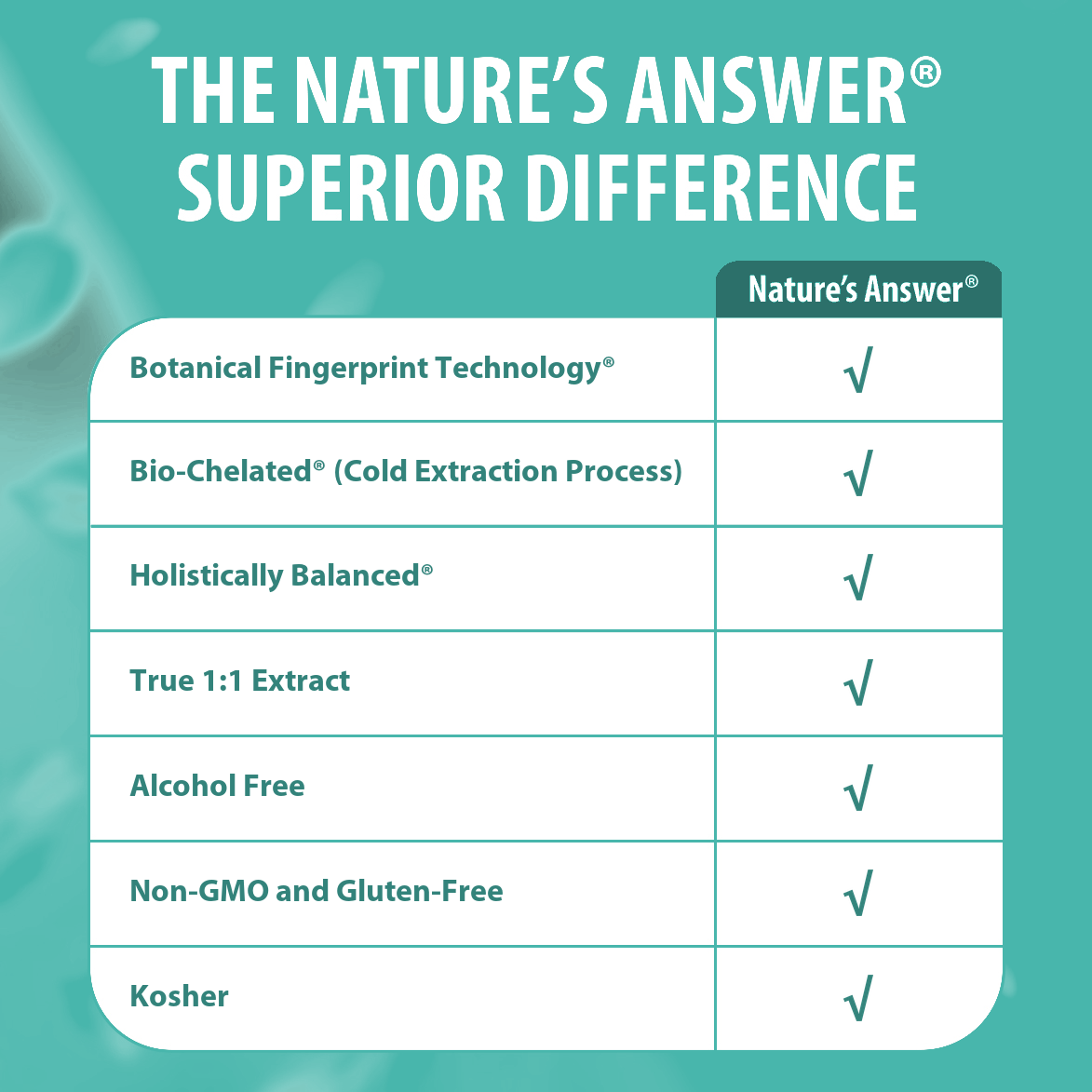 THE NATURE'S ANSWER®
SUPERIOR DIFFERENCE

| | Nature's Answer® |
|---|---|
| Botanical Fingerprint Technology® | √ |
| Bio-Chelated® (Cold Extraction Process) | √ |
| Holistically Balanced® | √ |
| True 1:1 Extract | √ |
| Alcohol Free | √ |
| Non-GMO and Gluten-Free | √ |
| Kosher | √ |